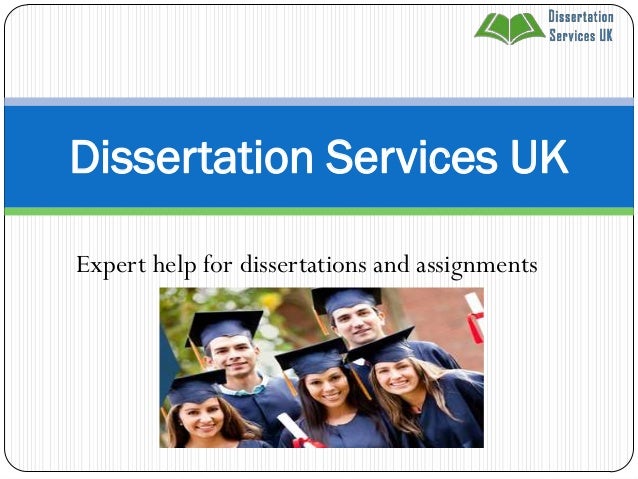 Dissertation Services UK

Dissertation Services UK

Expert help for dissertations and assignments